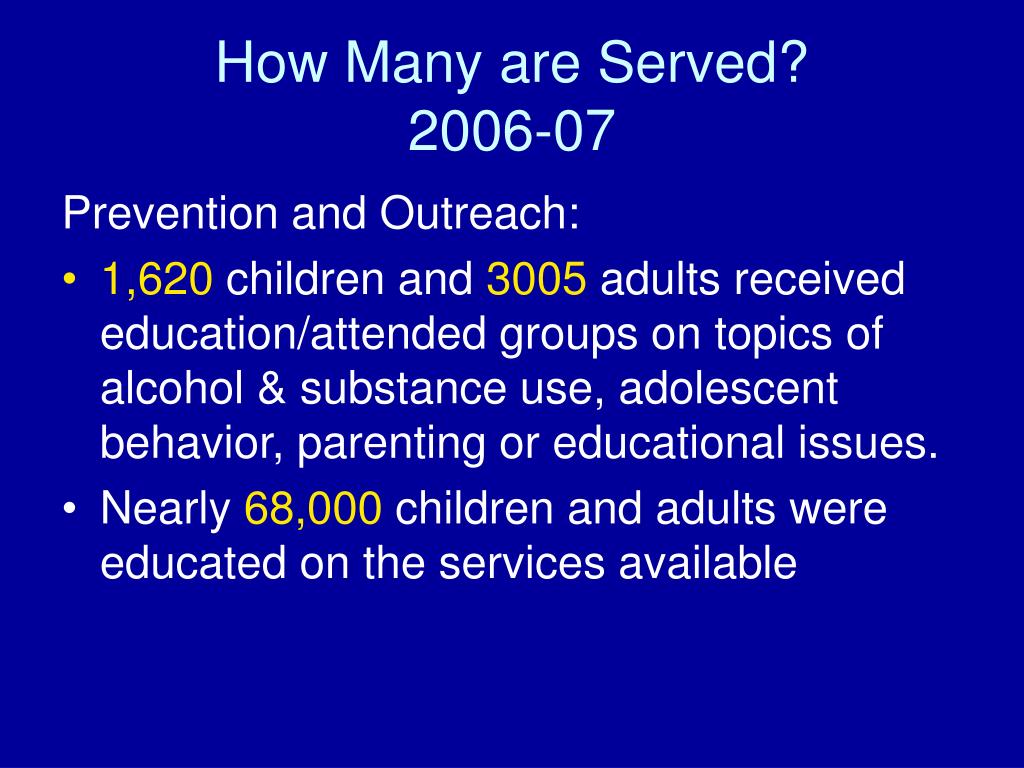 How Many are Served?
2006-07

Prevention and Outreach:

• 1,620 children and 3005 adults received education/attended groups on topics of alcohol & substance use, adolescent behavior, parenting or educational issues.
• Nearly 68,000 children and adults were educated on the services available